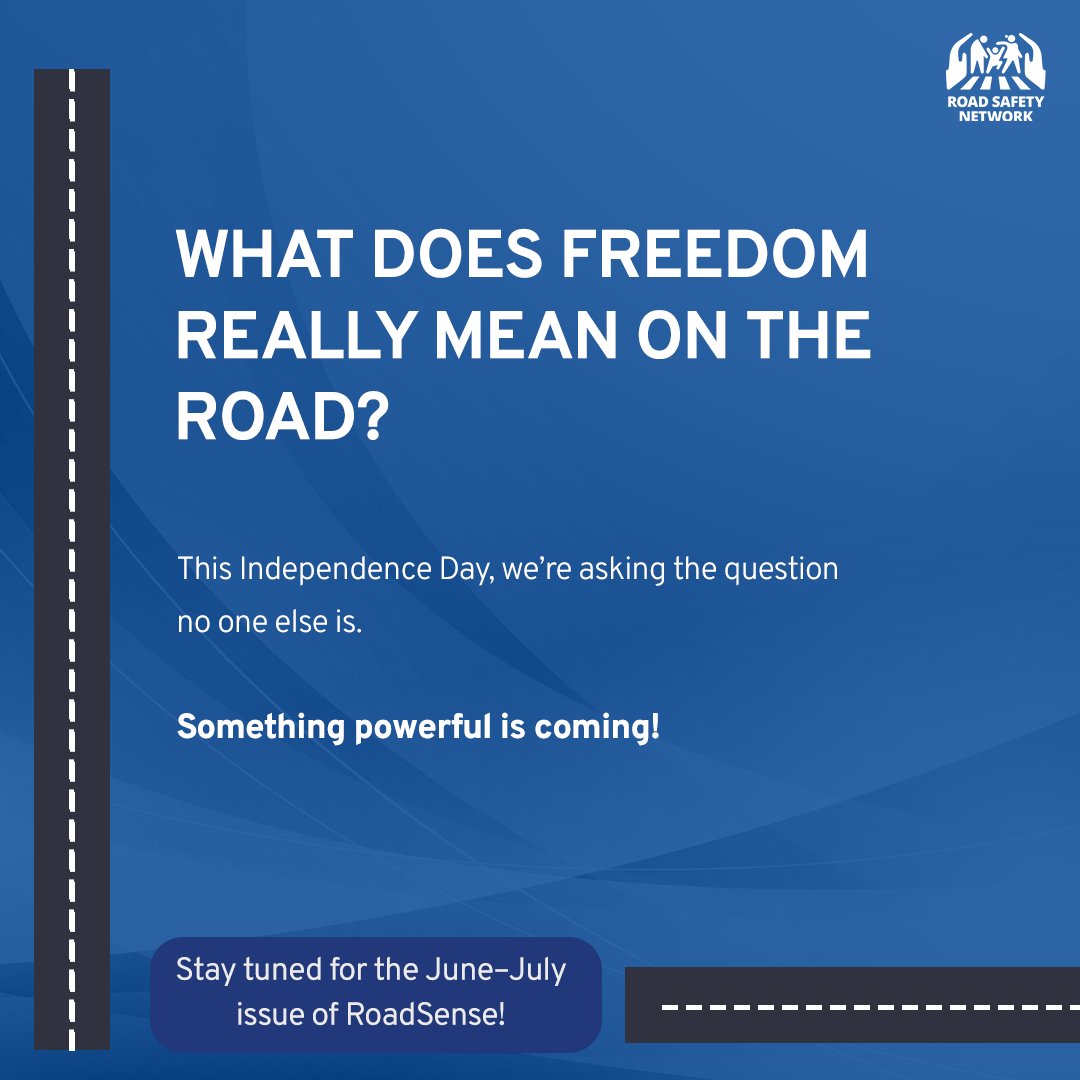 ROAD SAFETY NETWORK

WHAT DOES FREEDOM REALLY MEAN ON THE ROAD?

This Independence Day, we're asking the question no one else is.

Something powerful is coming!

Stay tuned for the June–July issue of RoadSense!